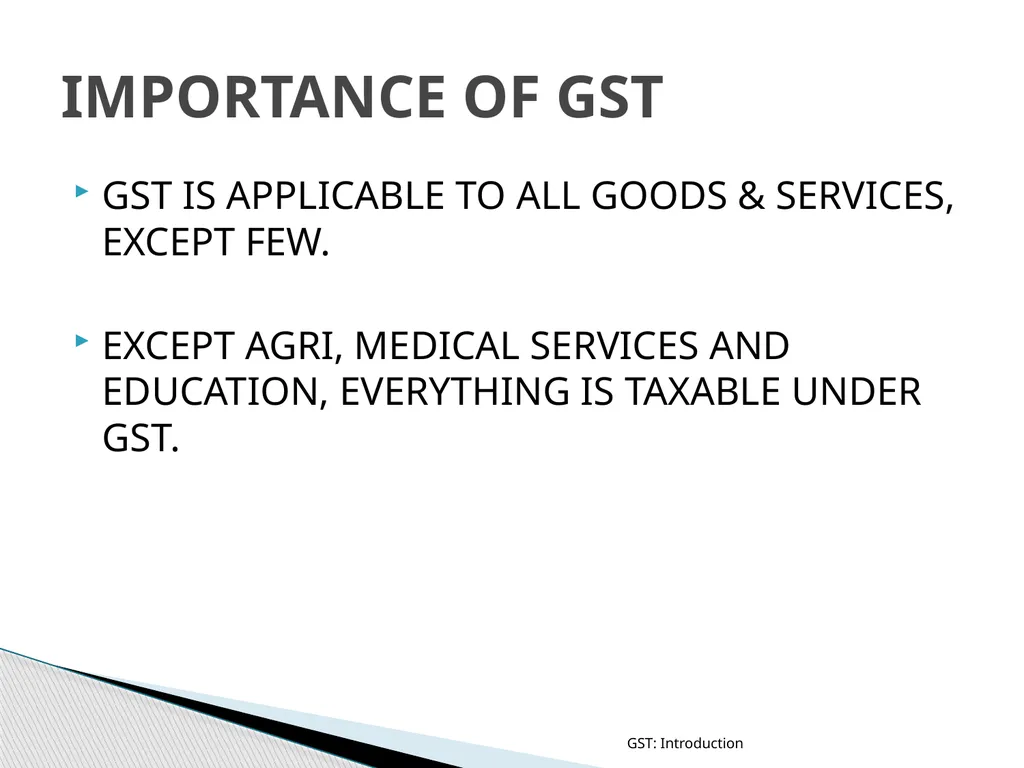 IMPORTANCE OF GST

GST IS APPLICABLE TO ALL GOODS & SERVICES, EXCEPT FEW.

EXCEPT AGRI, MEDICAL SERVICES AND EDUCATION, EVERYTHING IS TAXABLE UNDER GST.

GST: Introduction